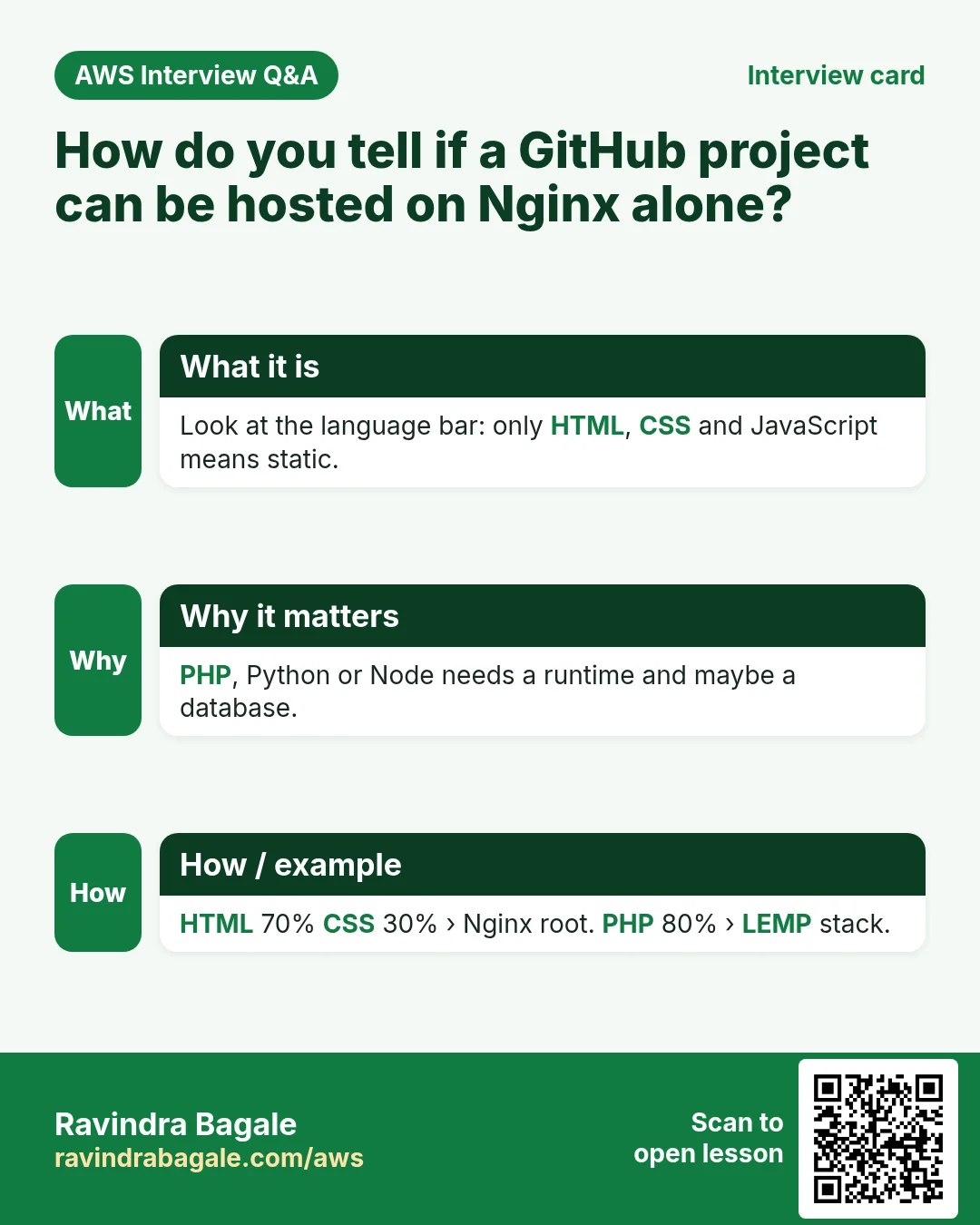 AWS Interview Q&A

Interview card

How do you tell if a GitHub project can be hosted on Nginx alone?

What

What it is

Look at the language bar: only HTML, CSS and JavaScript means static.

Why

Why it matters

PHP, Python or Node needs a runtime and maybe a database.

How

How / example

HTML 70% CSS 30% › Nginx root. PHP 80% › LEMP stack.

Ravindra Bagale
ravindrabagale.com/aws

Scan to
open lesson